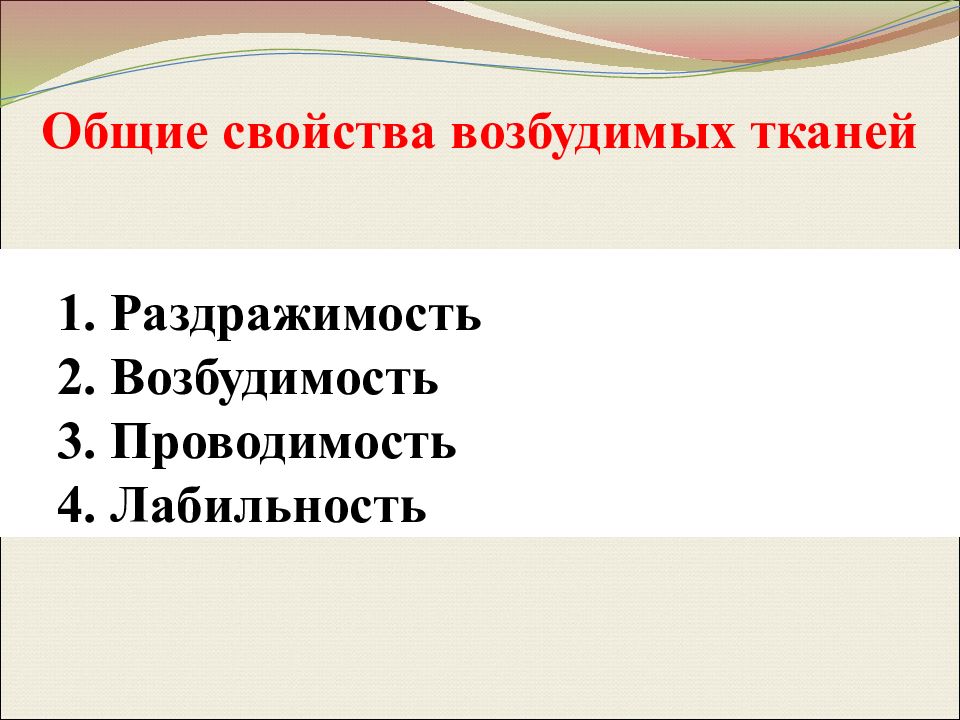 Общие свойства возбудимых тканей

1. Раздражимость
2. Возбудимость
3. Проводимость
4. Лабильность